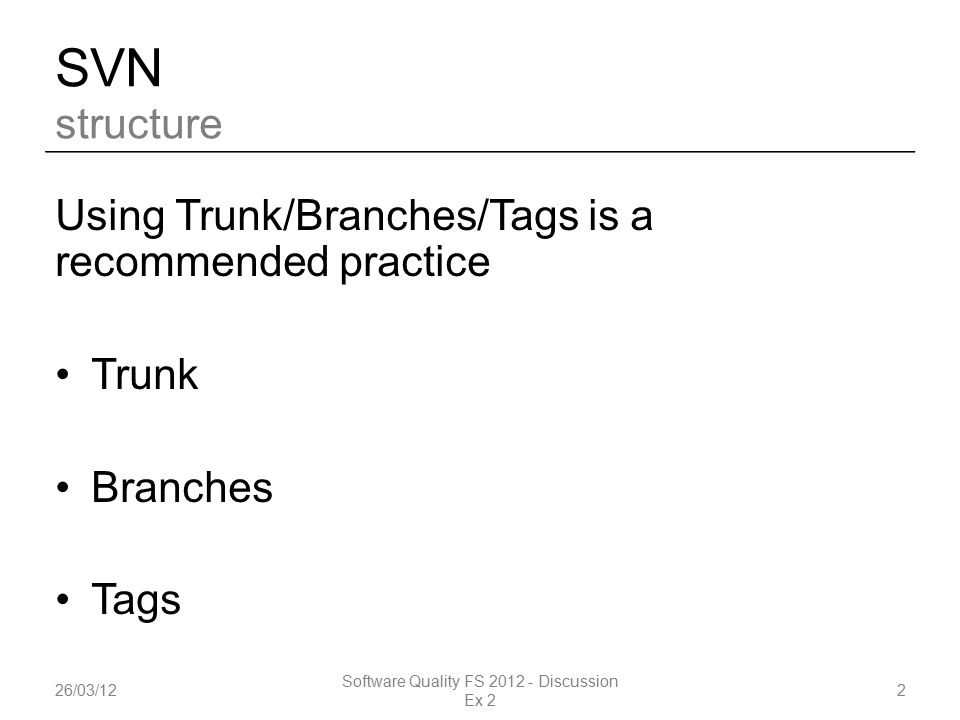 SVN
structure

Using Trunk/Branches/Tags is a recommended practice

• Trunk

• Branches

• Tags

26/03/12

Software Quality FS 2012 - Discussion Ex 2

2